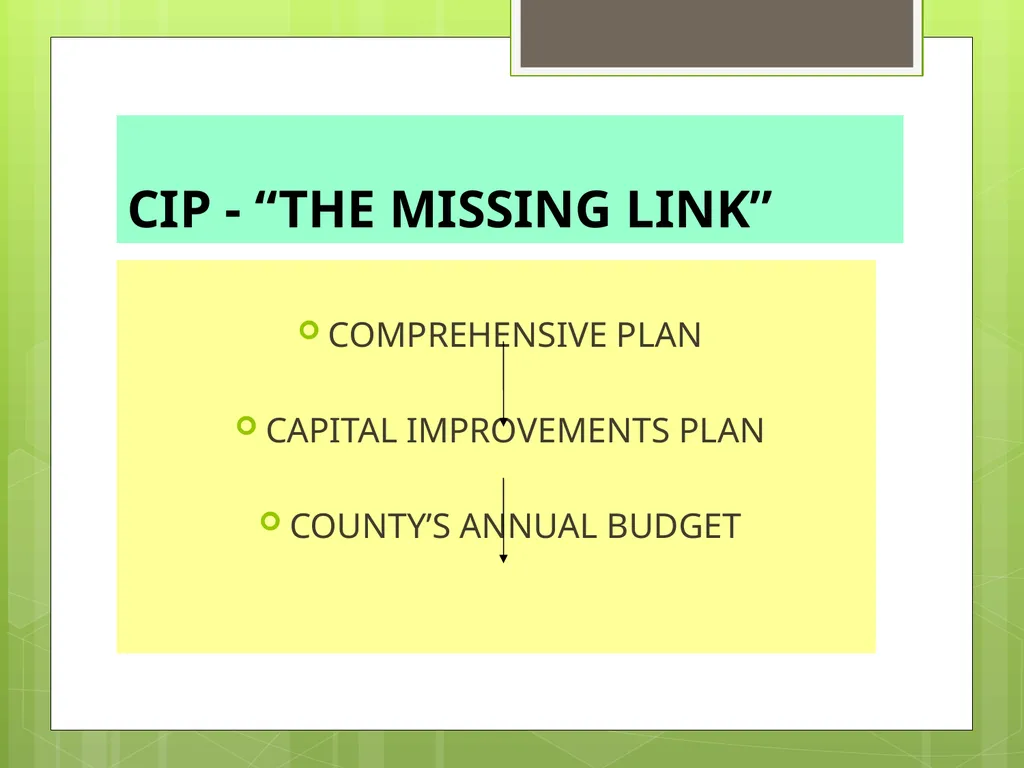 CIP - “THE MISSING LINK”

COMPREHENSIVE PLAN

CAPITAL IMPROVEMENTS PLAN

COUNTY’S ANNUAL BUDGET